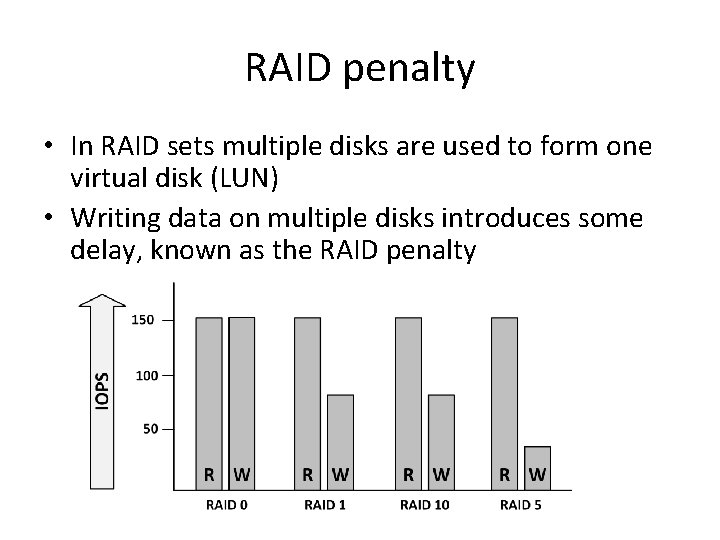 RAID penalty

• In RAID sets multiple disks are used to form one virtual disk (LUN)
• Writing data on multiple disks introduces some delay, known as the RAID penalty

IOPS

150
100
50

R W
R W
R W
R W

RAID 0
RAID 1
RAID 10
RAID 5